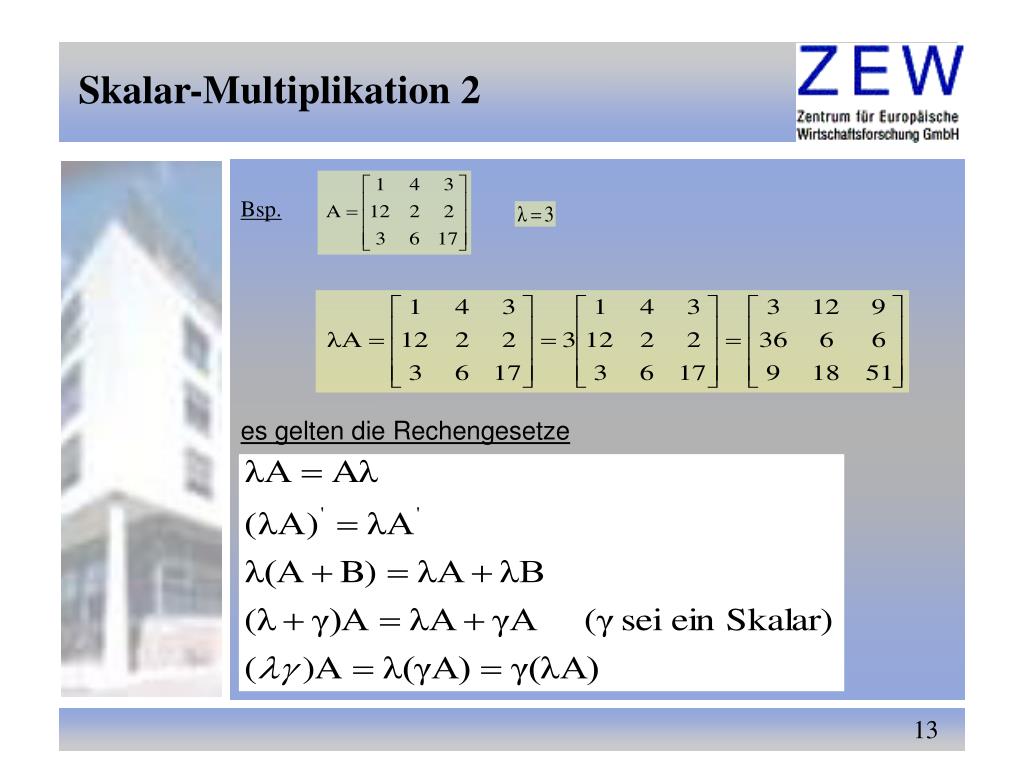 Skalar-Multiplikation 2

ZEW
Zentrum für Europäische Wirtschaftsforschung GmbH

Bsp.
$A = \begin{bmatrix} 1 & 4 & 3 \\ 12 & 2 & 2 \\ 3 & 6 & 17 \end{bmatrix}$ $\lambda = 3$

$\lambda A = \begin{bmatrix} 1 & 4 & 3 \\ 12 & 2 & 2 \\ 3 & 6 & 17 \end{bmatrix} = 3 \begin{bmatrix} 1 & 4 & 3 \\ 12 & 2 & 2 \\ 3 & 6 & 17 \end{bmatrix} = \begin{bmatrix} 3 & 12 & 9 \\ 36 & 6 & 6 \\ 9 & 18 & 51 \end{bmatrix}$

es gelten die Rechengesetze

$\lambda A = A\lambda$
$(\lambda A)' = \lambda A'$
$\lambda(A + B) = \lambda A + \lambda B$
$(\lambda + \gamma)A = \lambda A + \gamma A$ ($\gamma$ sei ein Skalar)
$(\lambda\gamma)A = \lambda(\gamma A) = \gamma(\lambda A)$

13